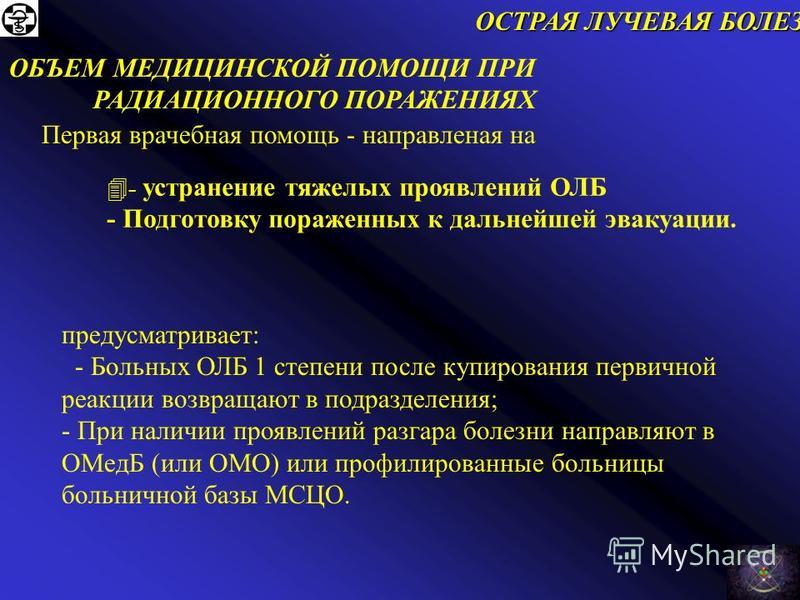 ОСТРАЯ ЛУЧЕВАЯ БОЛЕЗ

ОБЪЕМ МЕДИЦИНСКОЙ ПОМОЩИ ПРИ РАДИАЦИОННОГО ПОРАЖЕНИЯХ

Первая врачебная помощь - направленая на

- устранение тяжелых проявлений ОЛБ
- Подготовку пораженных к дальнейшей эвакуации.

предусматривает:
- Больных ОЛБ 1 степени после купирования первичной реакции возвращают в подразделения;
- При наличии проявлений разгара болезни направляют в ОМедБ (или ОМО) или профилированные больницы больничной базы МСЦО.

MyShared